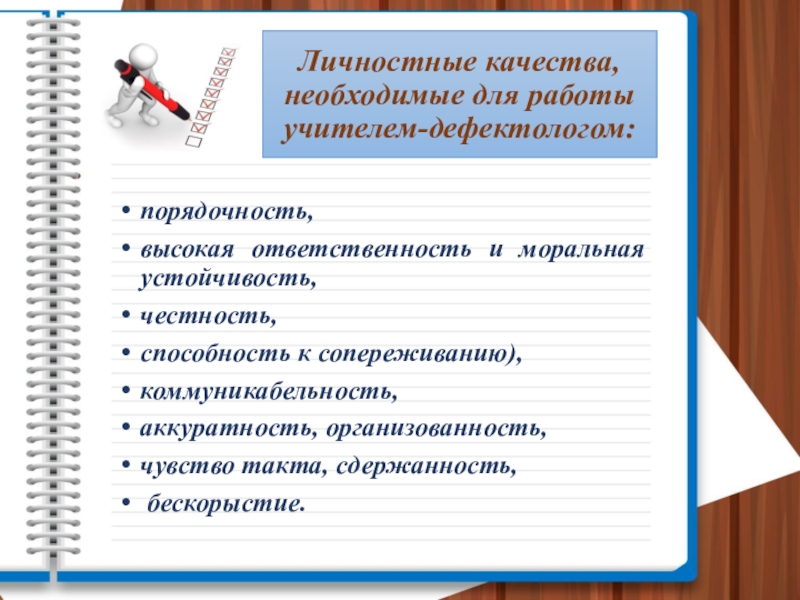 Личностные качества, необходимые для работы учителем-дефектологом:

• порядочность,
• высокая ответственность и моральная устойчивость,
• честность,
• способность к сопереживанию),
• коммуникабельность,
• аккуратность, организованность,
• чувство такта, сдержанность,
• бескорыстие.